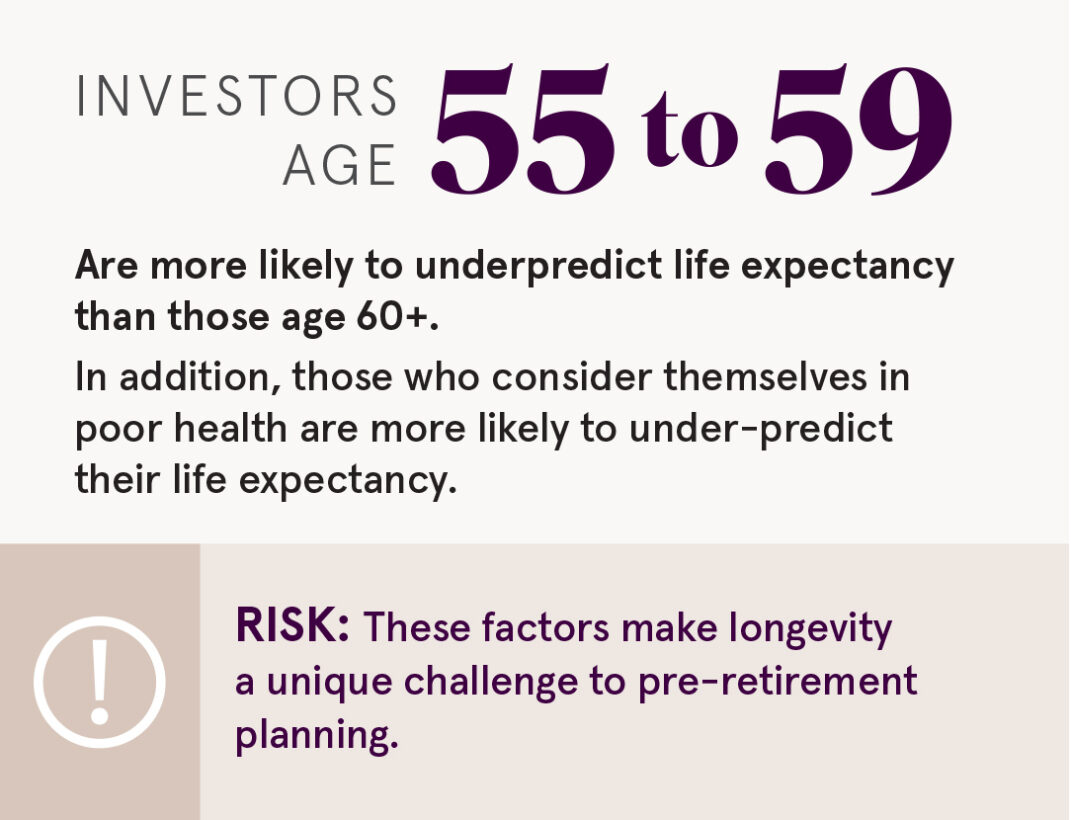 INVESTORS AGE 55 to 59

Are more likely to underpredict life expectancy than those age 60+.

In addition, those who consider themselves in poor health are more likely to under-predict their life expectancy.

!

RISK: These factors make longevity a unique challenge to pre-retirement planning.